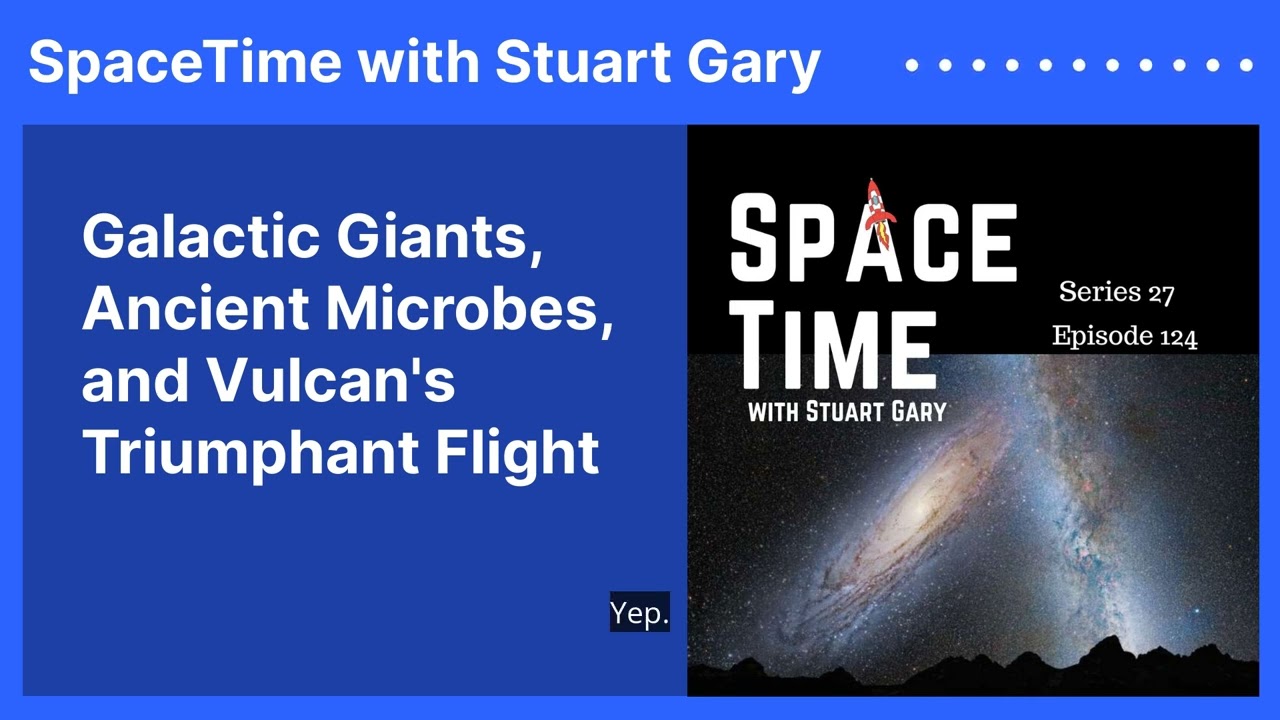 SpaceTime with Stuart Gary

Galactic Giants, Ancient Microbes, and Vulcan's Triumphant Flight

Yep.

SPACE TIME
WITH STUART GARY

Series 27
Episode 124